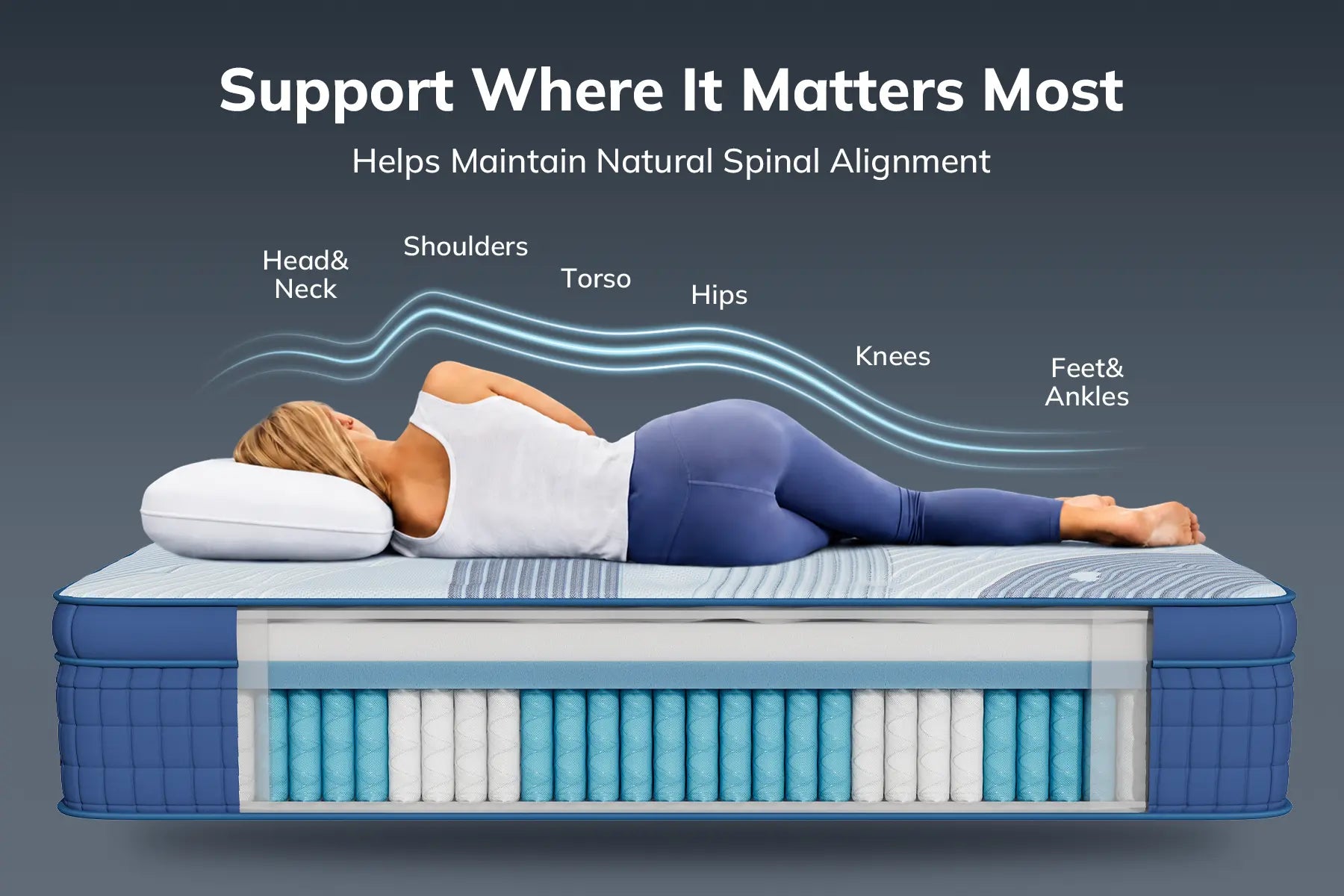 Support Where It Matters Most

Helps Maintain Natural Spinal Alignment

Head& Neck

Shoulders

Torso

Hips

Knees

Feet& Ankles